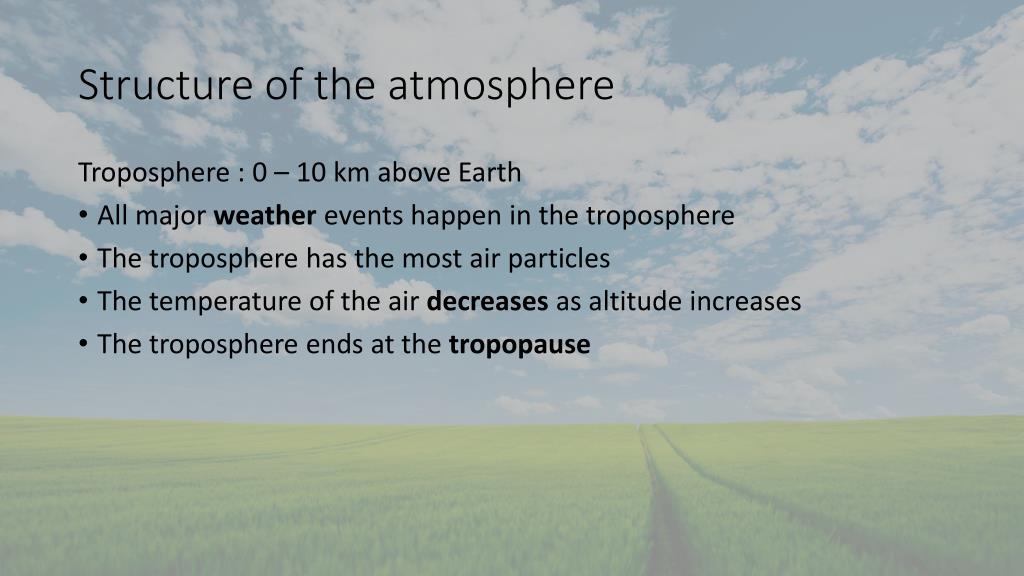 Structure of the atmosphere

Troposphere : 0 – 10 km above Earth

• All major **weather** events happen in the troposphere
• The troposphere has the most air particles
• The temperature of the air **decreases** as altitude increases
• The troposphere ends at the **tropopause**